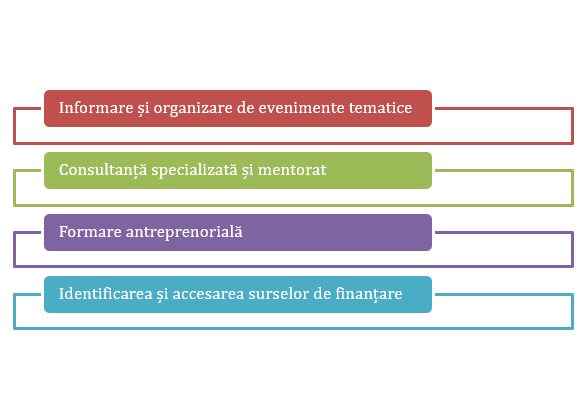 Informare și organizare de evenimente tematice

Consultanță specializată și mentorat

Formare antreprenorială

Identificarea și accesarea surselor de finanțare